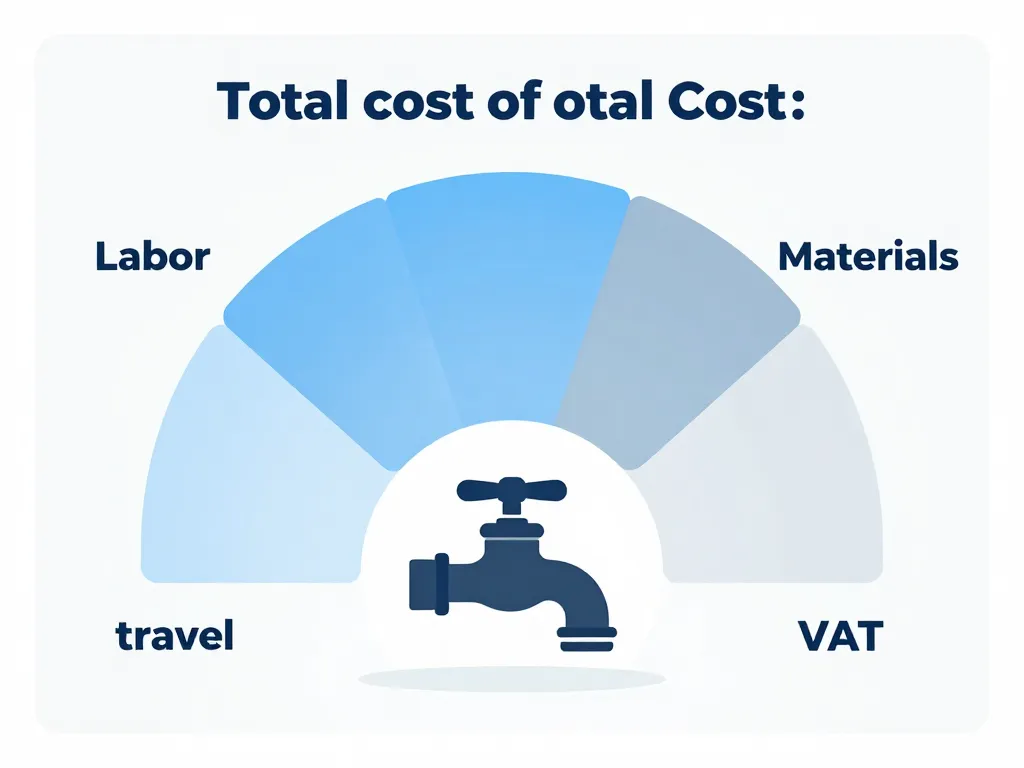 Total cost of otal Cost:

Labor

Materials

travel

VAT